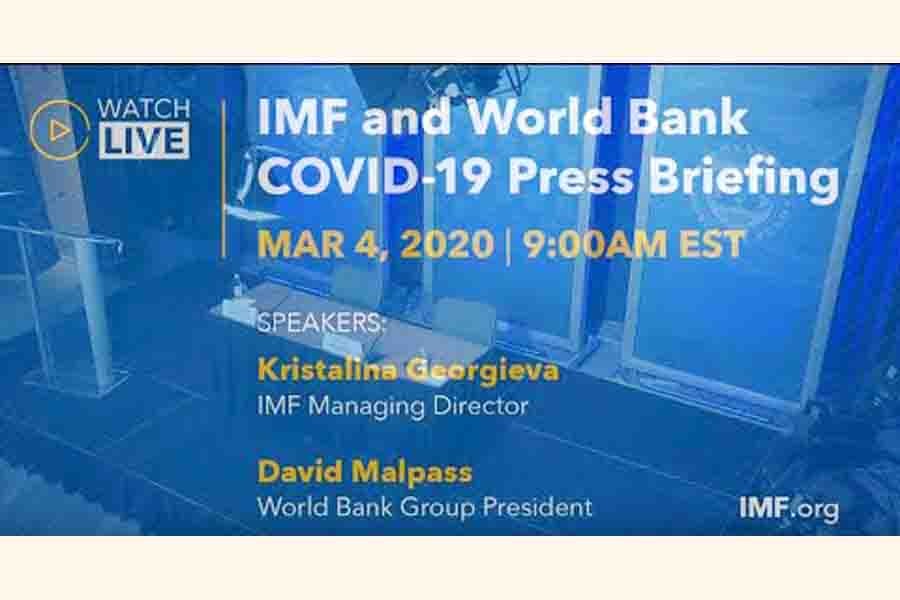 WATCH LIVE

IMF and World Bank COVID-19 Press Briefing

MAR 4, 2020 | 9:00AM EST

SPEAKERS:

Kristalina Georgieva
IMF Managing Director

David Malpass
World Bank Group President

IMF.org